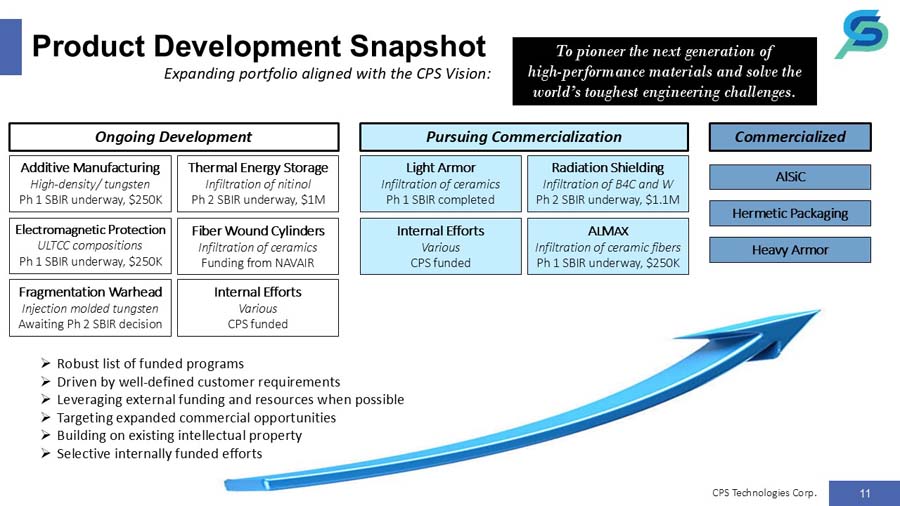 Product Development Snapshot

Expanding portfolio aligned with the CPS Vision:

To pioneer the next generation of high-performance materials and solve the world's toughest engineering challenges.

Ongoing Development

Additive Manufacturing
High-density/ tungsten
Ph 1 SBIR underway, $250K

Thermal Energy Storage
Infiltration of nitinol
Ph 2 SBIR underway, $1M

Electromagnetic Protection
ULTCC compositions
Ph 1 SBIR underway, $250K

Fiber Wound Cylinders
Infiltration of ceramics
Funding from NAVAIR

Fragmentation Warhead
Injection molded tungsten
Awaiting Ph 2 SBIR decision

Internal Efforts
Various
CPS funded

Pursuing Commercialization

Light Armor
Infiltration of ceramics
Ph 1 SBIR completed

Radiation Shielding
Infiltration of B4C and W
Ph 2 SBIR underway, $1.1M

Internal Efforts
Various
CPS funded

ALMAX
Infiltration of ceramic fibers
Ph 1 SBIR underway, $250K

Commercialized

AlSiC

Hermetic Packaging

Heavy Armor

➢ Robust list of funded programs
➢ Driven by well-defined customer requirements
➢ Leveraging external funding and resources when possible
➢ Targeting expanded commercial opportunities
➢ Building on existing intellectual property
➢ Selective internally funded efforts

CPS Technologies Corp.

11